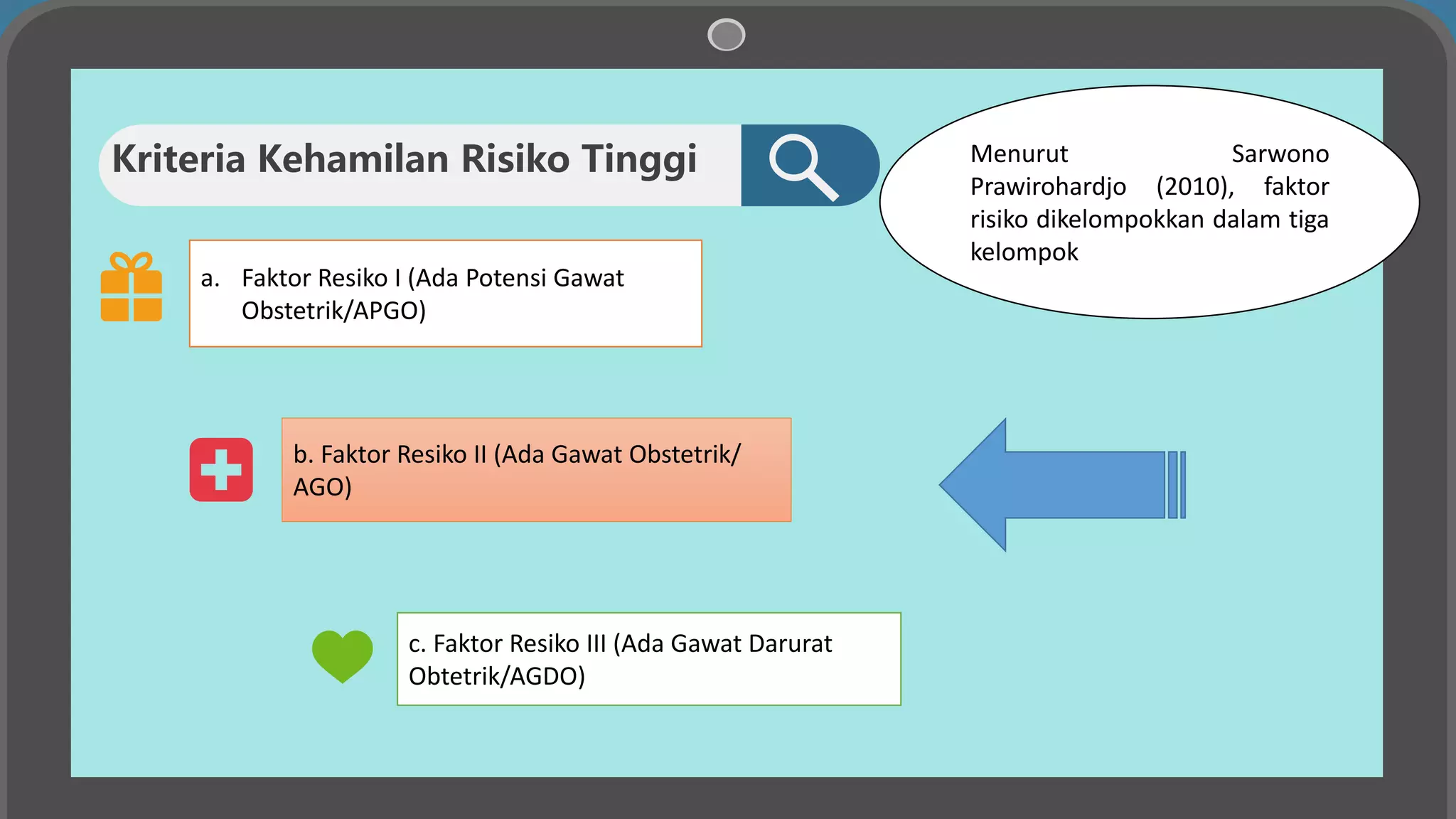 Kriteria Kehamilan Risiko Tinggi

Menurut Sarwono Prawirohardjo (2010), faktor risiko dikelompokkan dalam tiga kelompok

a. Faktor Resiko I (Ada Potensi Gawat Obstetrik/APGO)

b. Faktor Resiko II (Ada Gawat Obstetrik/ AGO)

c. Faktor Resiko III (Ada Gawat Darurat Obtetrik/AGDO)